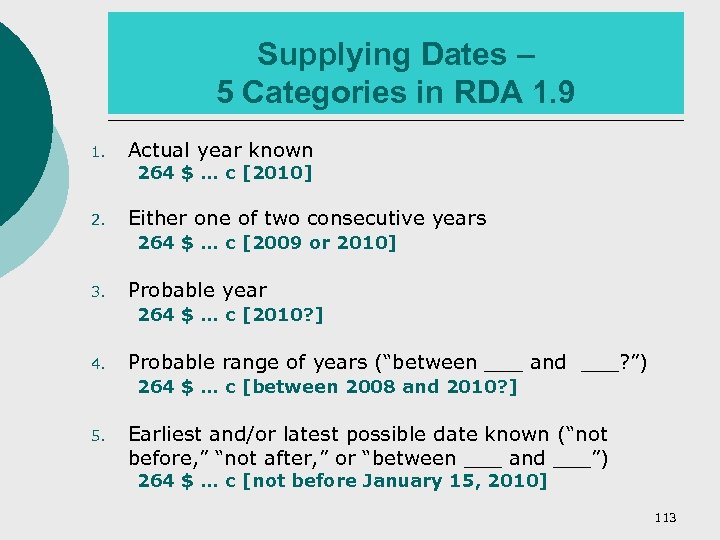 Supplying Dates –
5 Categories in RDA 1.9

1. Actual year known
264 $ … c [2010]

2. Either one of two consecutive years
264 $ … c [2009 or 2010]

3. Probable year
264 $ … c [2010?]

4. Probable range of years (“between ___ and ___?”)
264 $ … c [between 2008 and 2010?]

5. Earliest and/or latest possible date known (“not before,” “not after,” or “between ___ and ___”)
264 $ … c [not before January 15, 2010]

113